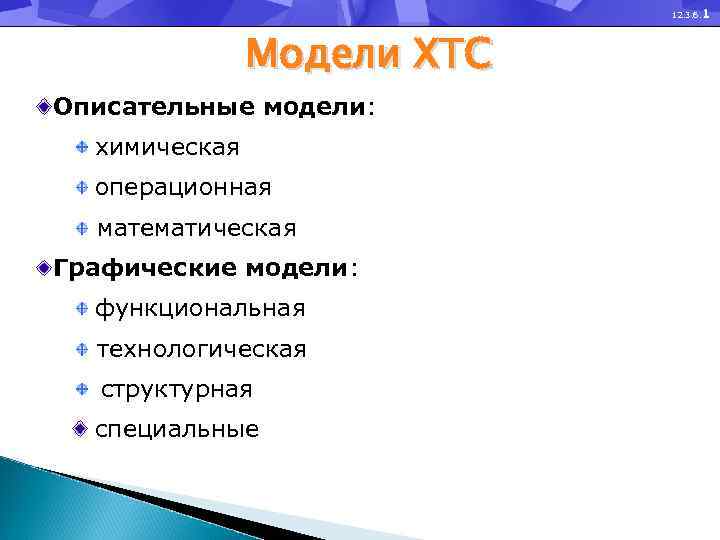 12.3.6.1

Модели ХТС

Описательные модели:

химическая

операционная

математическая

Графические модели:

функциональная

технологическая

структурная

специальные